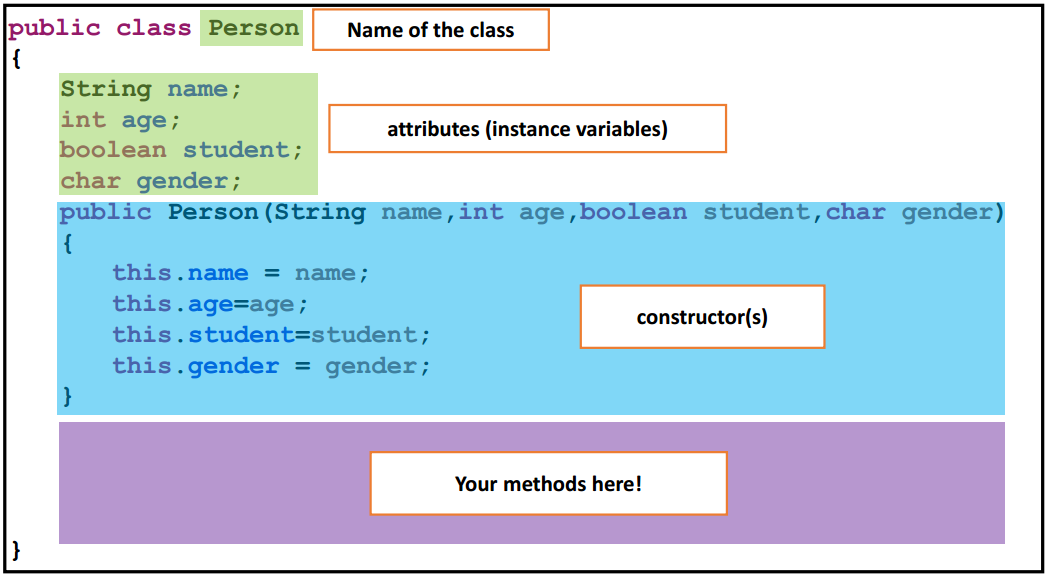 public class Person
Name of the class
{
String name;
int age;
boolean student;
char gender;
attributes (instance variables)
public Person(String name,int age,boolean student,char gender)
{
this.name = name;
this.age=age;
this.student=student;
this.gender = gender;
}
constructor(s)
Your methods here!
}